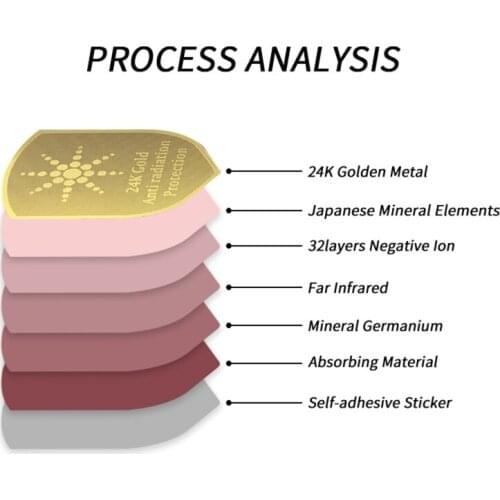 PROCESS ANALYSIS

24K Gold
Anti radiation
Protection

24K Golden Metal

Japanese Mineral Elements

32layers Negative Ion

Far Infrared

Mineral Germanium

Absorbing Material

Self-adhesive Sticker